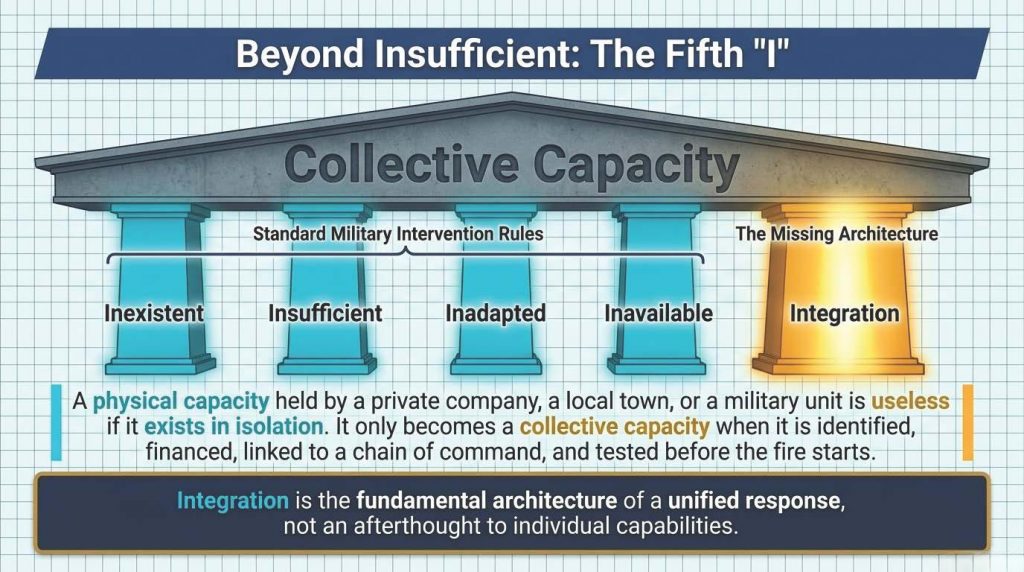 Beyond Insufficient: The Fifth "I"

Collective Capacity

Standard Military Intervention Rules

The Missing Architecture

Inexistent

Insufficient

Inadapted

Inavailable

Integration

A physical capacity held by a private company, a local town, or a military unit is useless if it exists in isolation. It only becomes a collective capacity when it is identified, financed, linked to a chain of command, and tested before the fire starts.

Integration is the fundamental architecture of a unified response, not an afterthought to individual capabilities.